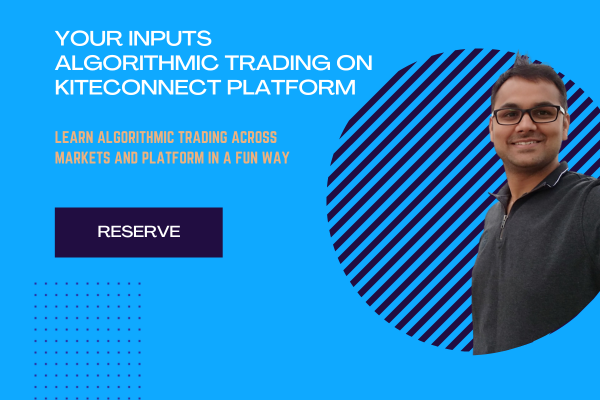 YOUR INPUTS
ALGORITHMIC TRADING ON
KITECONNECT PLATFORM

LEARN ALGORITHMIC TRADING ACROSS MARKETS AND PLATFORM IN A FUN WAY

RESERVE